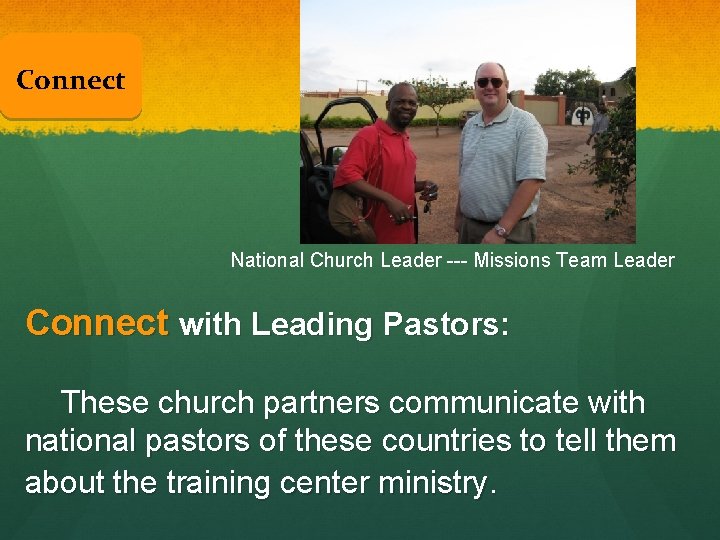 Connect

National Church Leader --- Missions Team Leader

Connect with Leading Pastors:

These church partners communicate with national pastors of these countries to tell them about the training center ministry.